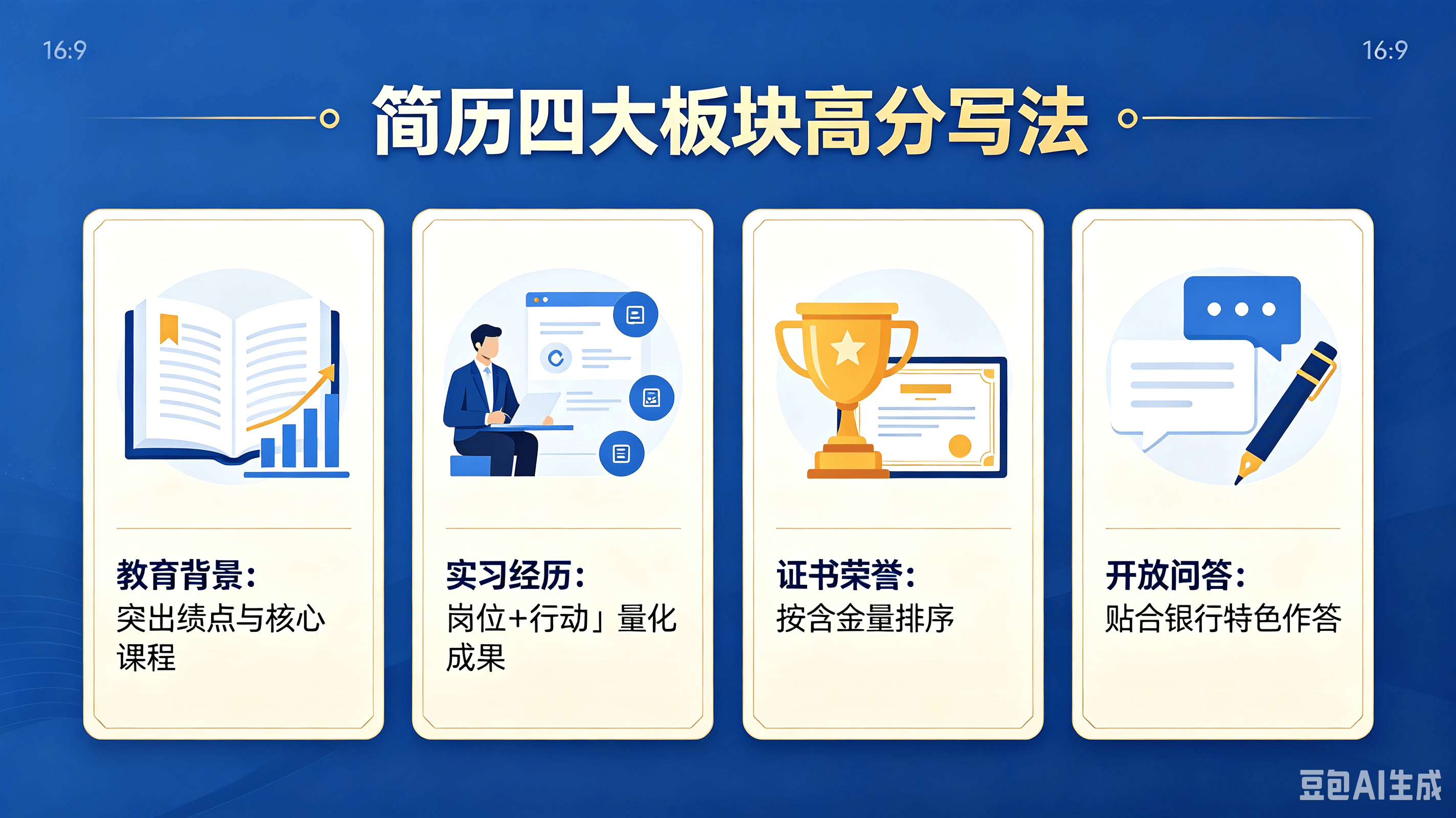 16:9

16:9

简历四大板块高分写法

教育背景:
突出绩点与核心课程

实习经历:
岗位+行动」量化成果

证书荣誉:
按含金量排序

开放问答:
贴合银行特色作答

豆包AI生成